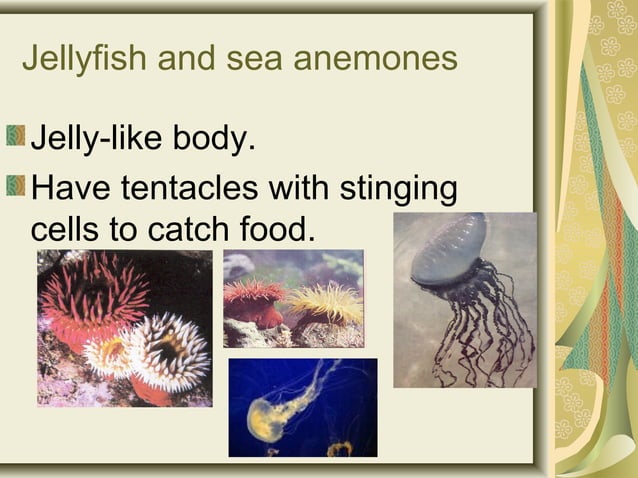 Jellyfish and sea anemones

Jelly-like body.

Have tentacles with stinging cells to catch food.